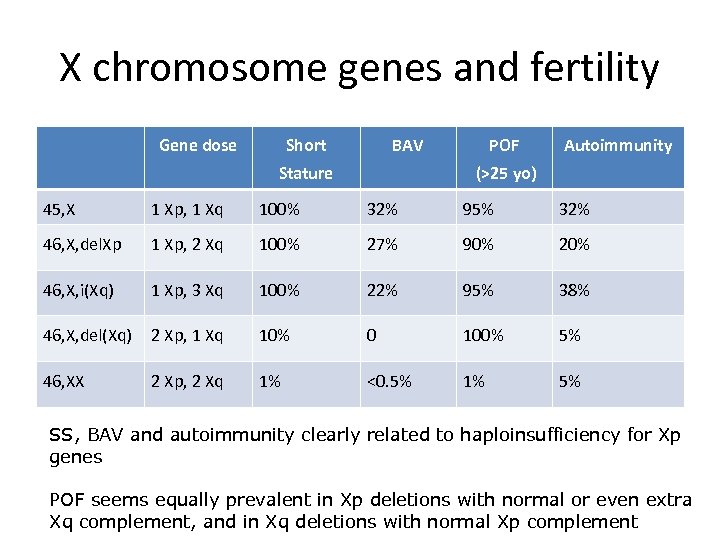 X chromosome genes and fertility

| | Gene dose | Short Stature | BAV | POF (>25 yo) | Autoimmunity |
|---|---|---|---|---|---|
| 45,X | 1 Xp, 1 Xq | 100% | 32% | 95% | 32% |
| 46,X,delXp | 1 Xp, 2 Xq | 100% | 27% | 90% | 20% |
| 46,X,i(Xq) | 1 Xp, 3 Xq | 100% | 22% | 95% | 38% |
| 46,X,del(Xq) | 2 Xp, 1 Xq | 10% | 0 | 100% | 5% |
| 46,XX | 2 Xp, 2 Xq | 1% | <0.5% | 1% | 5% |

SS, BAV and autoimmunity clearly related to haploinsufficiency for Xp genes

POF seems equally prevalent in Xp deletions with normal or even extra Xq complement, and in Xq deletions with normal Xp complement